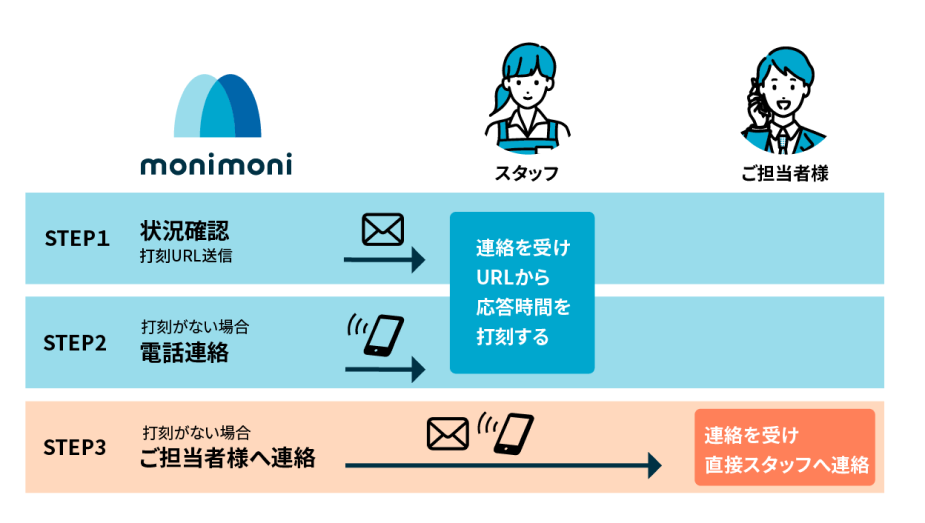 monimoni

スタッフ

ご担当者様

STEP1
状況確認
打刻URL送信

STEP2
打刻がない場合
電話連絡

連絡を受け
URLから
応答時間を
打刻する

STEP3
打刻がない場合
ご担当者様へ連絡

連絡を受け
直接スタッフへ連絡